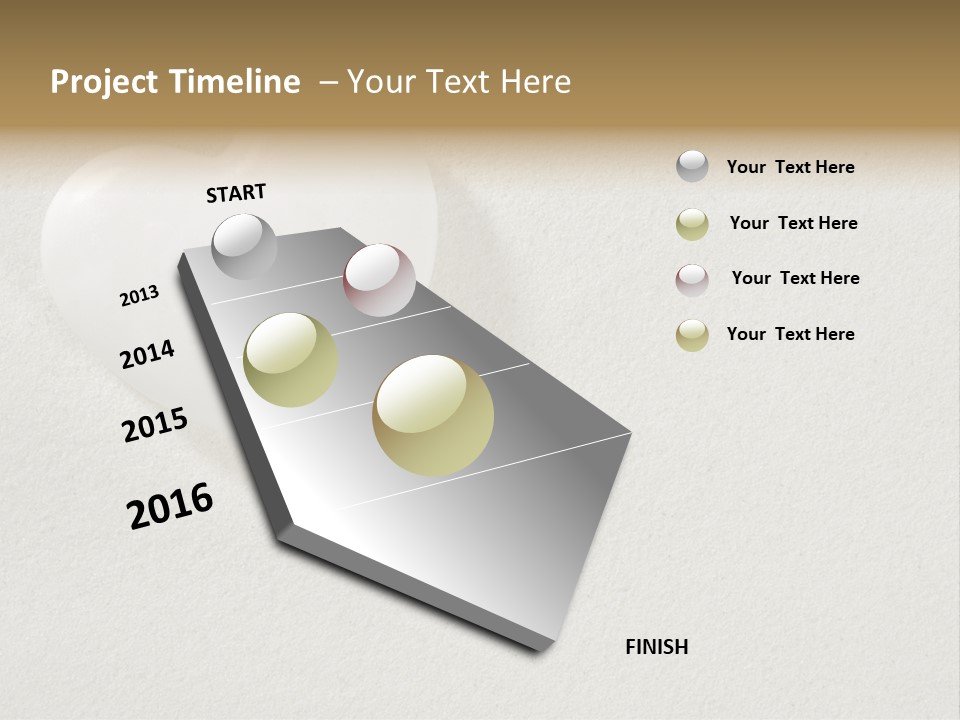 Project Timeline – Your Text Here

START

2013

2014

2015

2016

FINISH

Your Text Here

Your Text Here

Your Text Here

Your Text Here